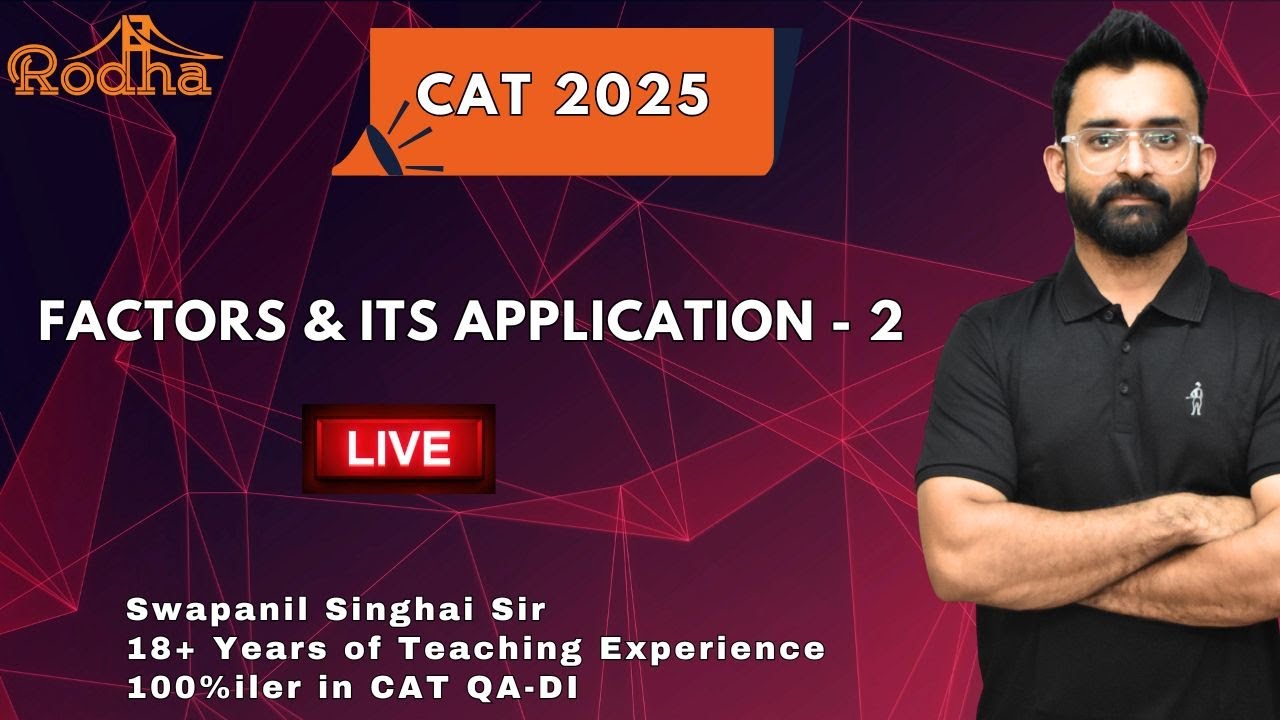 Rodha

CAT 2025

FACTORS & ITS APPLICATION - 2

LIVE

Swapanil Singhai Sir
18+ Years of Teaching Experience
100%iler in CAT QA-DI